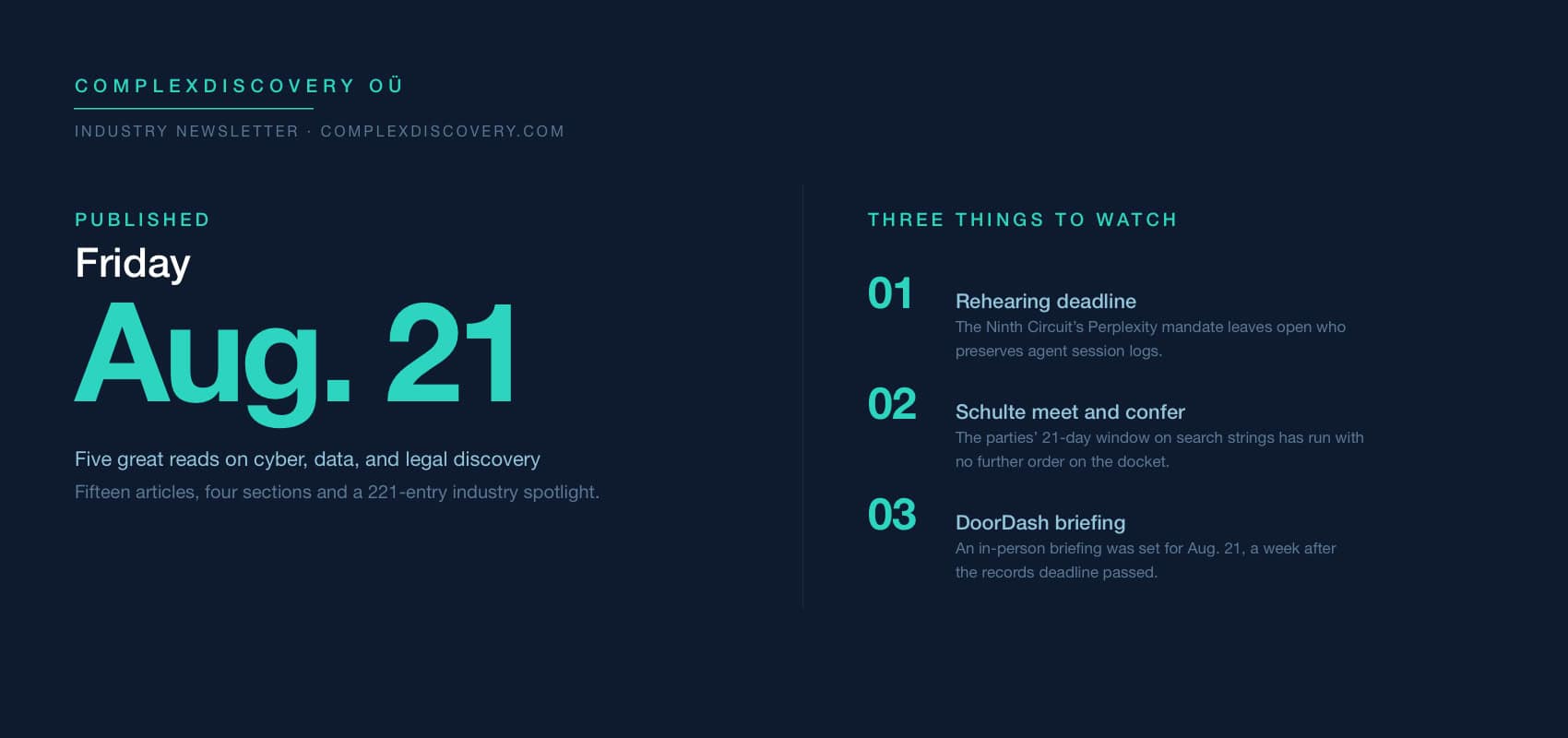 COMPLEXDISCOVERY OÜ

INDUSTRY NEWSLETTER · COMPLEXDISCOVERY.COM

PUBLISHED

Friday

Aug. 21

Five great reads on cyber, data, and legal discovery

Fifteen articles, four sections and a 221-entry industry spotlight.

THREE THINGS TO WATCH

01

Rehearing deadline

The Ninth Circuit's Perplexity mandate leaves open who preserves agent session logs.

02

Schulte meet and confer

The parties' 21-day window on search strings has run with no further order on the docket.

03

DoorDash briefing

An in-person briefing was set for Aug. 21, a week after the records deadline passed.